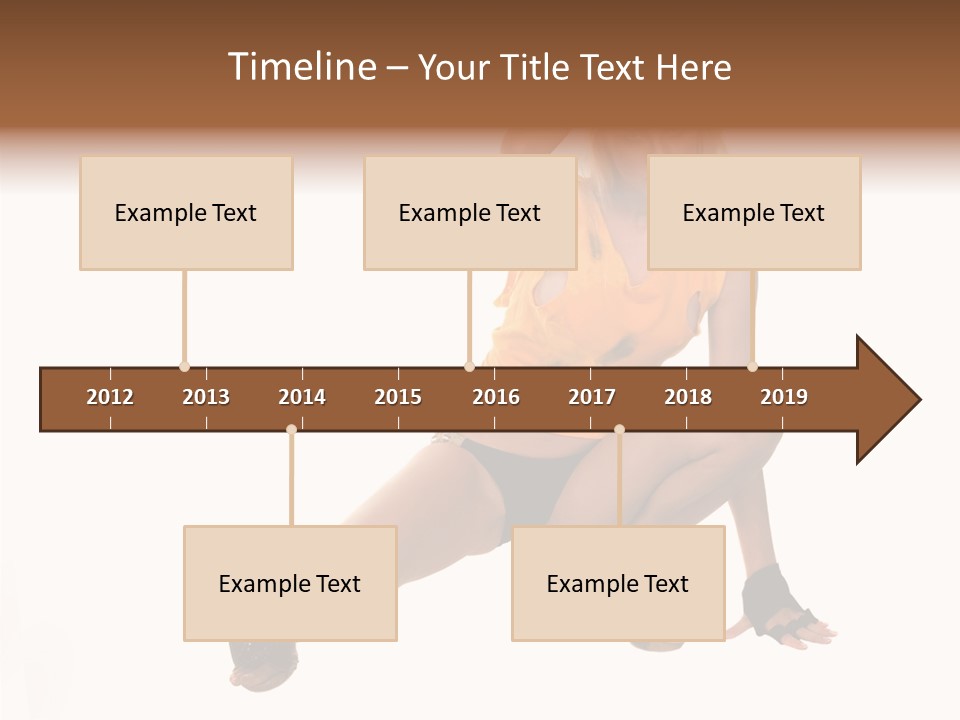 Timeline – Your Title Text Here

Example Text

Example Text

Example Text

2012 2013 2014 2015 2016 2017 2018 2019

Example Text

Example Text